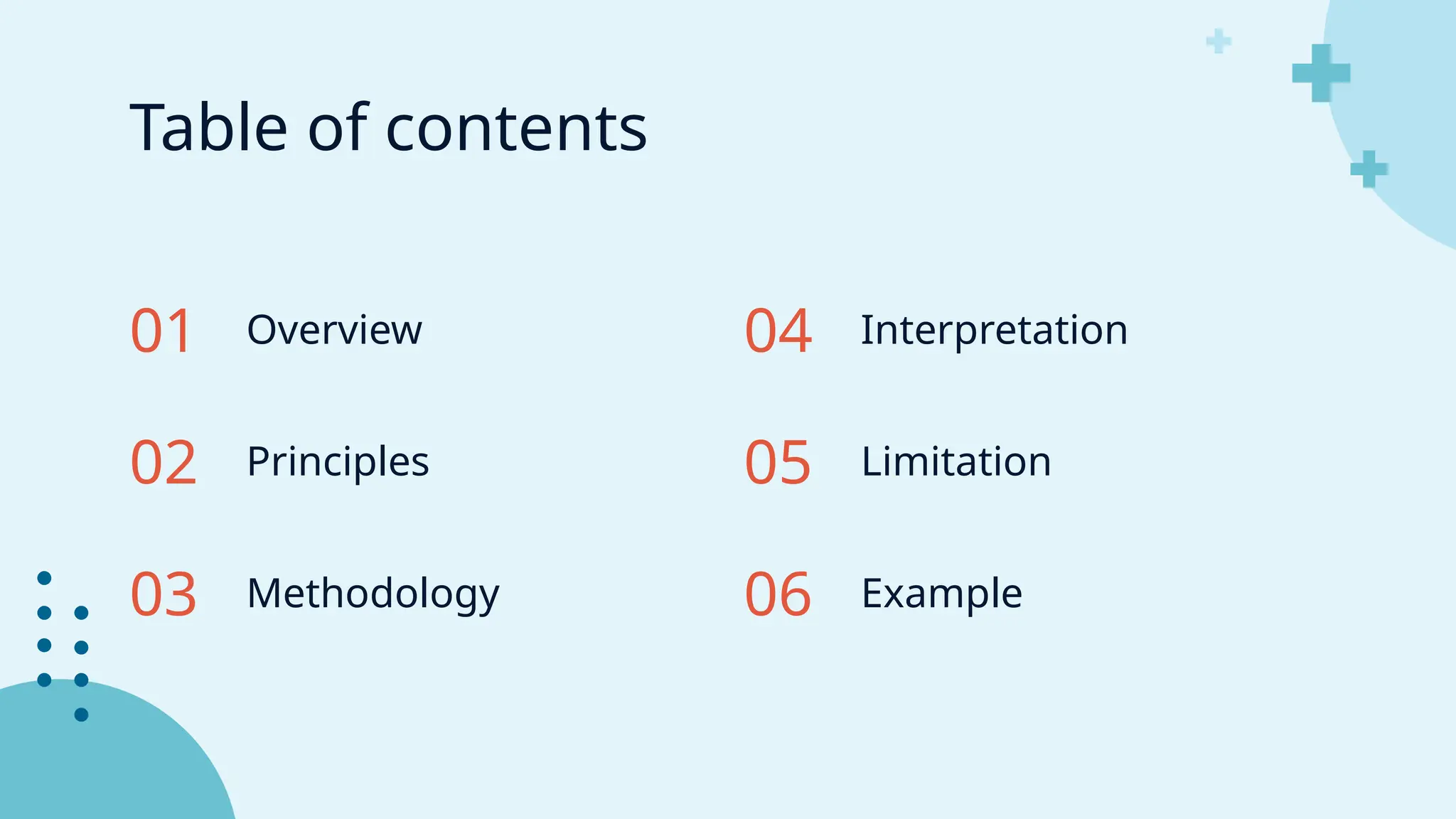 Table of contents

01 Overview

02 Principles

03 Methodology

04 Interpretation

05 Limitation

06 Example